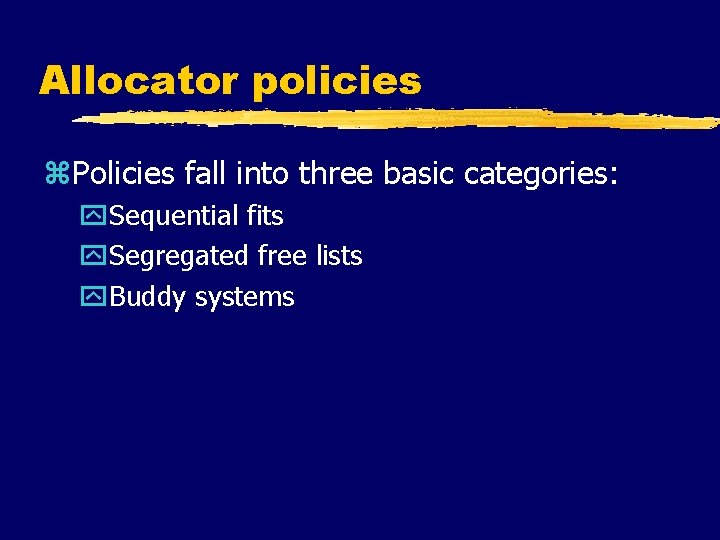 Allocator policies

Policies fall into three basic categories:

Sequential fits

Segregated free lists

Buddy systems